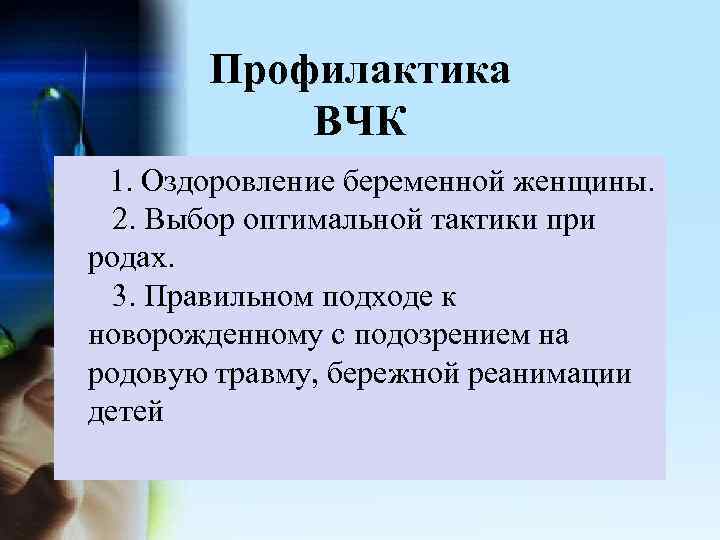 Профилактика ВЧК

1. Оздоровление беременной женщины.
2. Выбор оптимальной тактики при родах.
3. Правильном подходе к новорожденному с подозрением на родовую травму, бережной реанимации детей